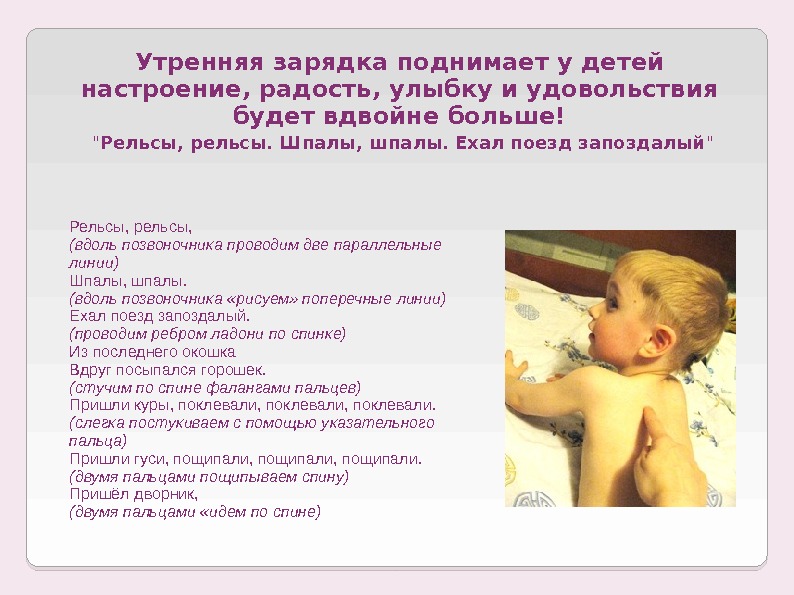 Утренняя зарядка поднимает у детей настроение, радость, улыбку и удовольствия будет вдвойне больше!
"Рельсы, рельсы. Шпалы, шпалы. Ехал поезд запоздалый"

Рельсы, рельсы,
(вдоль позвоночника проводим две параллельные линии)
Шпалы, шпалы.
(вдоль позвоночника «рисуем» поперечные линии)
Ехал поезд запоздалый.
(проводим ребром ладони по спинке)
Из последнего окошка
Вдруг посыпался горошек.
(стучим по спине фалангами пальцев)
Пришли куры, поклевали, поклевали, поклевали.
(слегка постукиваем с помощью указательного пальца)
Пришли гуси, пощипали, пощипали, пощипали.
(двумя пальцами пощипываем спину)
Пришёл дворник,
(двумя пальцами «идем по спине)